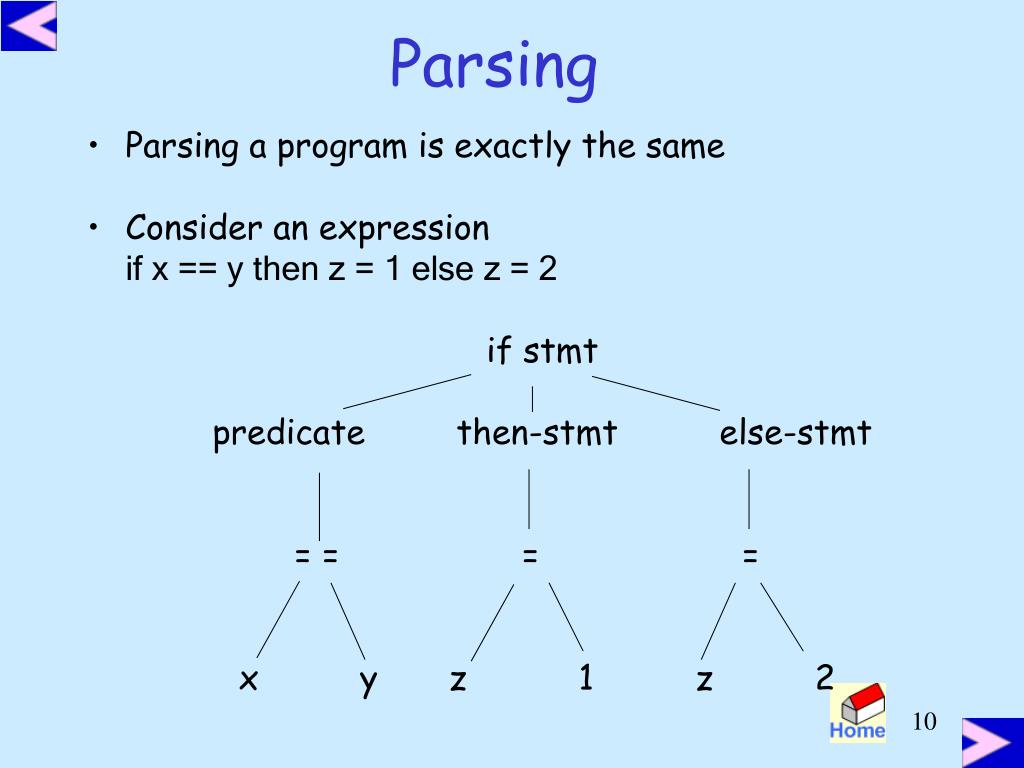 Parsing

• Parsing a program is exactly the same

• Consider an expression
if x == y then z = 1 else z = 2

if stmt

predicate

then-stmt

else-stmt

= =

=

=

x

y

z

1

z

2

Home

10